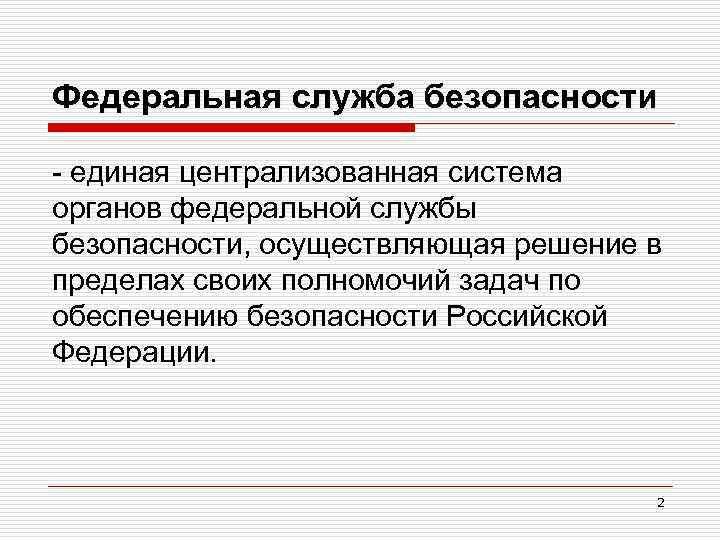 Федеральная служба безопасности

- единая централизованная система органов федеральной службы безопасности, осуществляющая решение в пределах своих полномочий задач по обеспечению безопасности Российской Федерации.

2